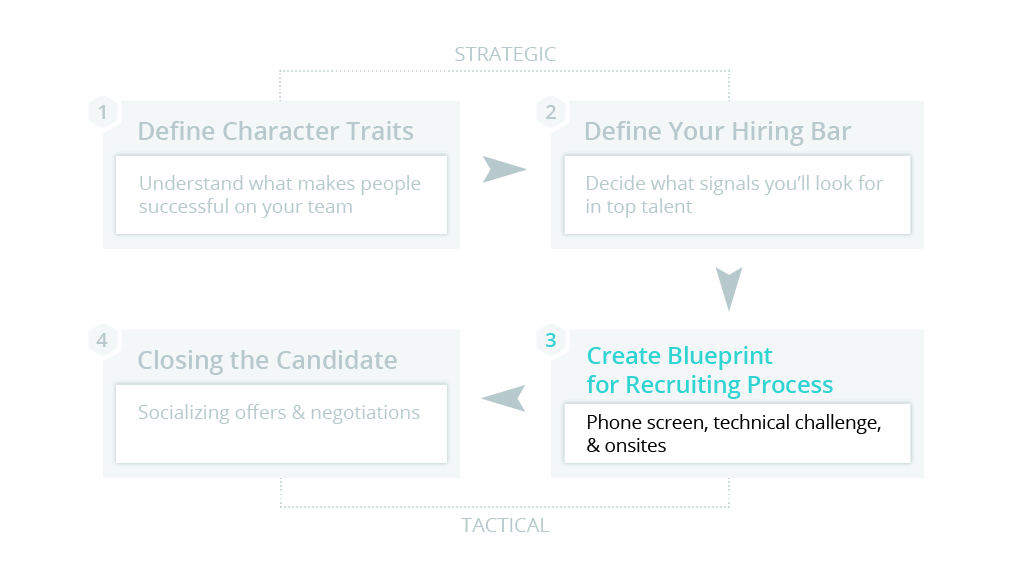 STRATEGIC

1
Define Character Traits
Understand what makes people successful on your team

2
Define Your Hiring Bar
Decide what signals you'll look for in top talent

3
Create Blueprint for Recruiting Process
Phone screen, technical challenge, & onsites

4
Closing the Candidate
Socializing offers & negotiations

TACTICAL